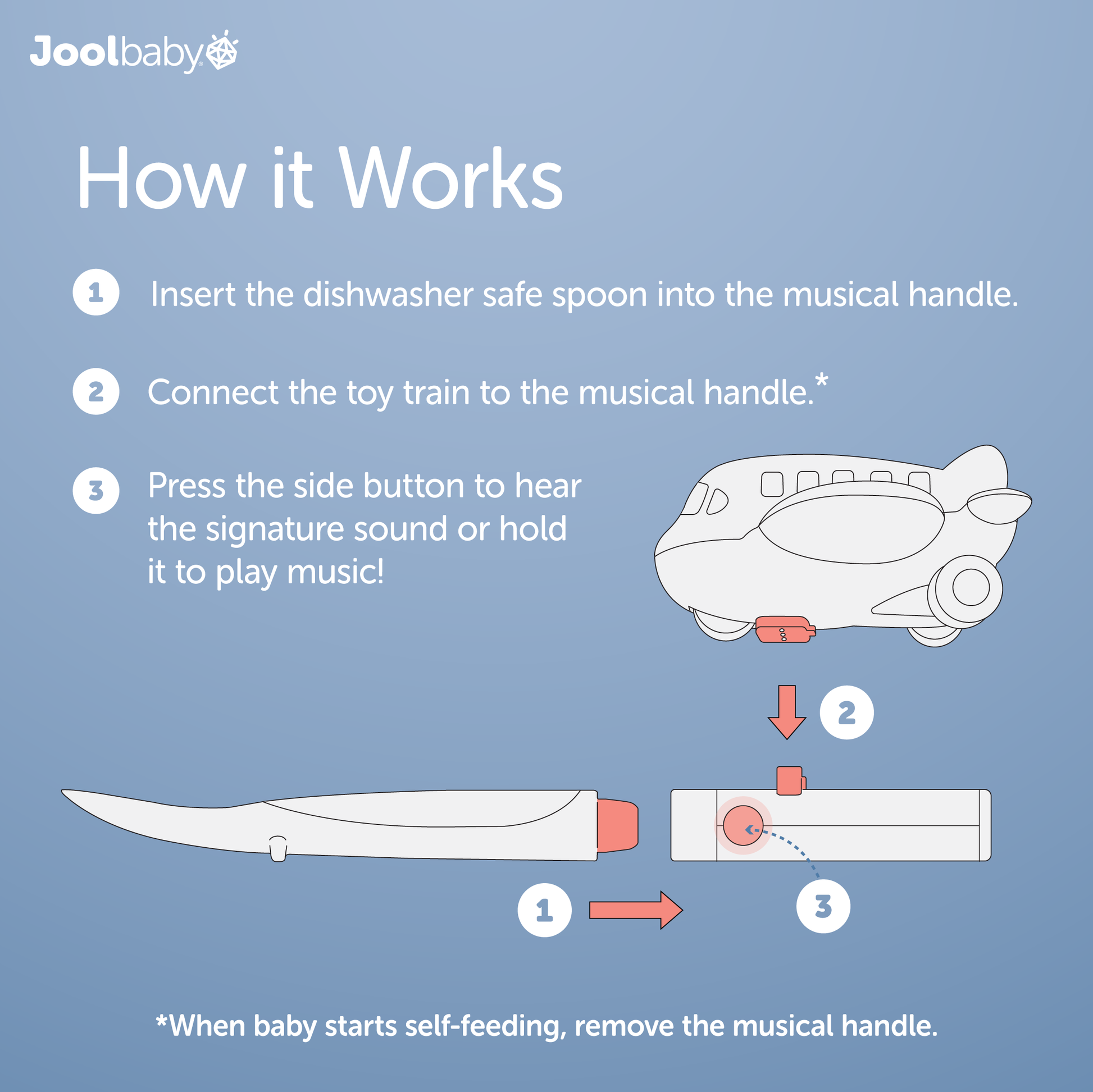 Joolbaby®

How it Works

1 Insert the dishwasher safe spoon into the musical handle.

2 Connect the toy train to the musical handle.*

3 Press the side button to hear the signature sound or hold it to play music!

2

1

3

*When baby starts self-feeding, remove the musical handle.